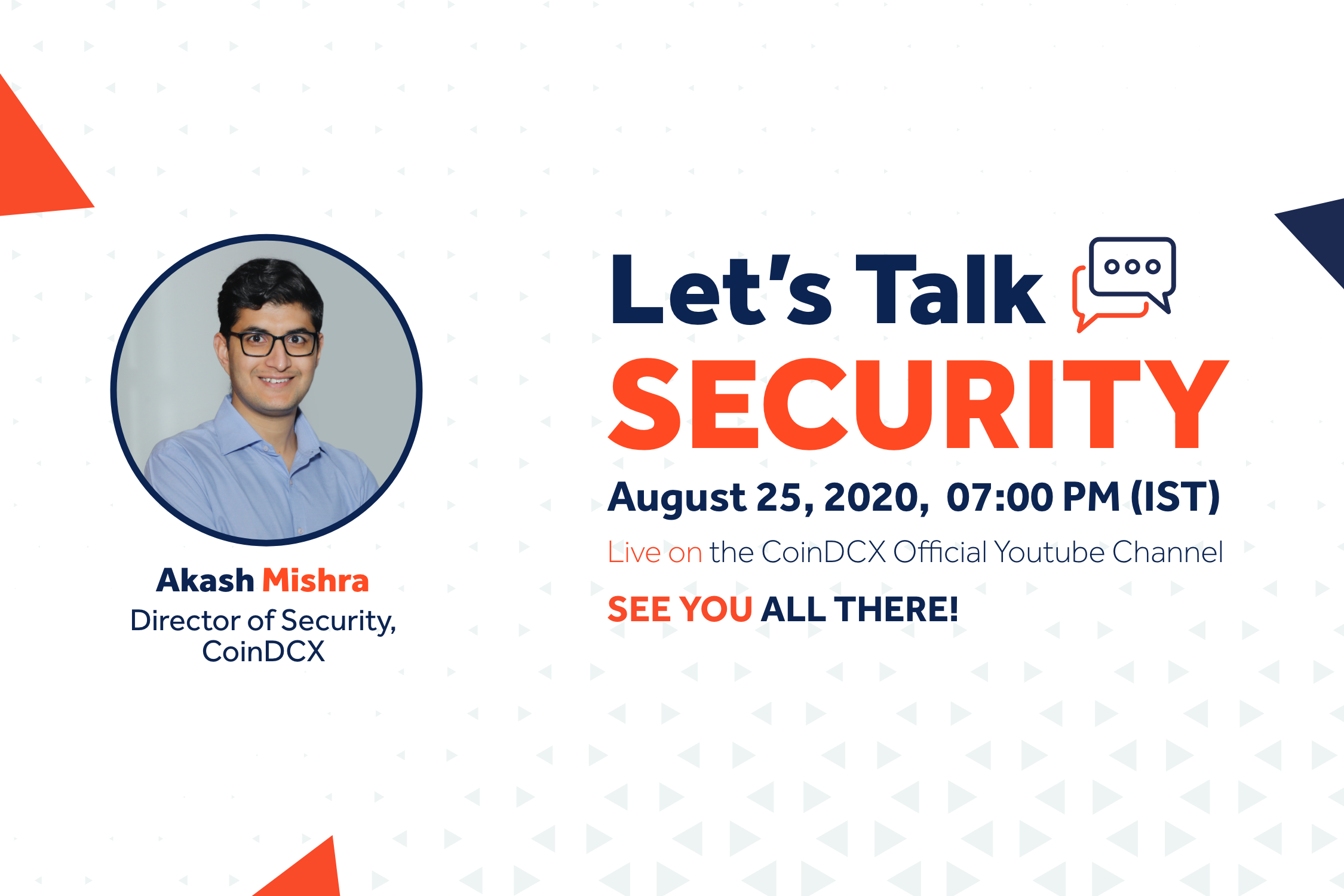 Akash Mishra
Director of Security, CoinDCX

Let's Talk
SECURITY
August 25, 2020, 07:00 PM (IST)
Live on the CoinDCX Official Youtube Channel
SEE YOU ALL THERE!